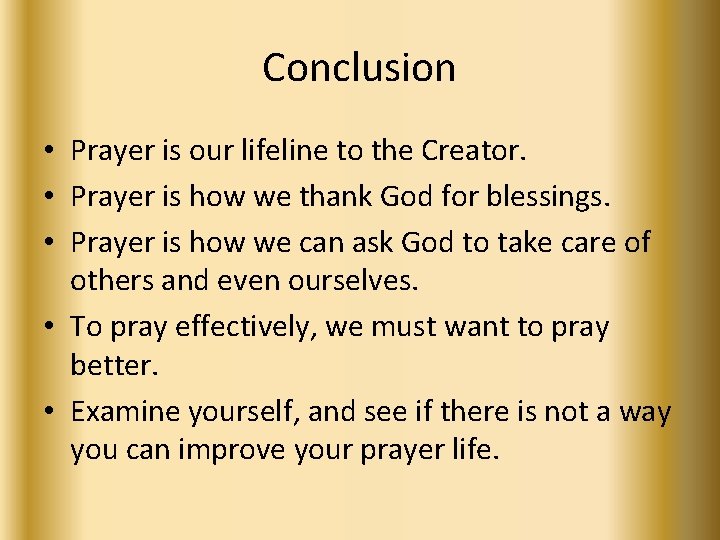 Conclusion

• Prayer is our lifeline to the Creator.
• Prayer is how we thank God for blessings.
• Prayer is how we can ask God to take care of others and even ourselves.
• To pray effectively, we must want to pray better.
• Examine yourself, and see if there is not a way you can improve your prayer life.